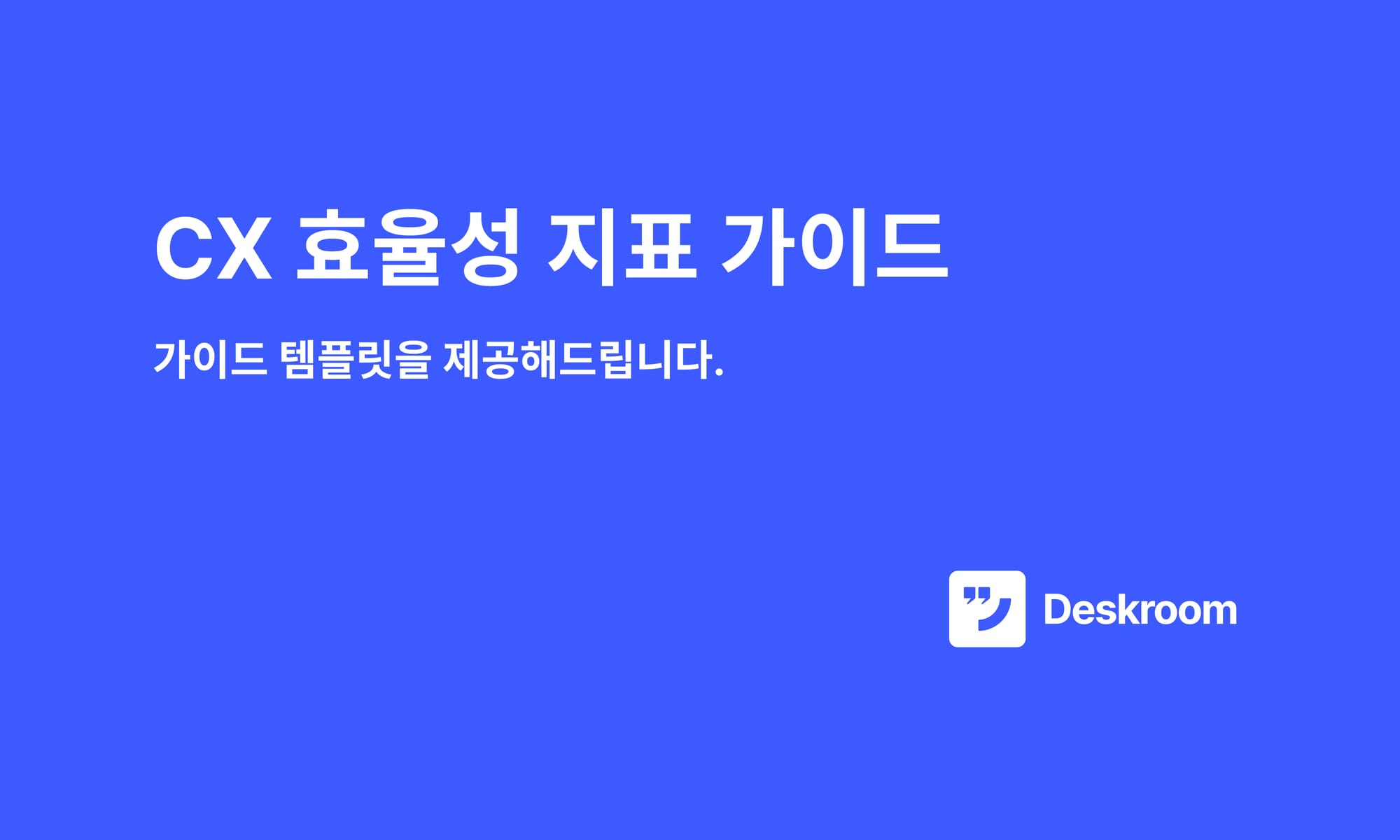 CX 효율성 지표 가이드

가이드 템플릿을 제공해드립니다.

Deskroom